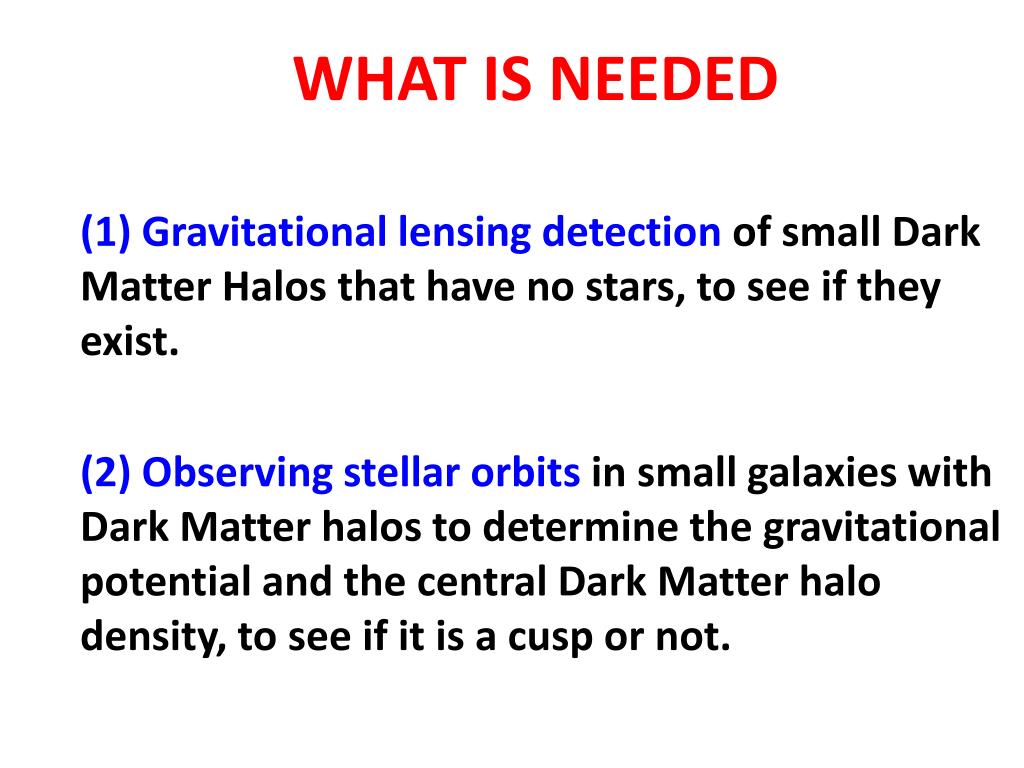 WHAT IS NEEDED

(1) Gravitational lensing detection of small Dark Matter Halos that have no stars, to see if they exist.

(2) Observing stellar orbits in small galaxies with Dark Matter halos to determine the gravitational potential and the central Dark Matter halo density, to see if it is a cusp or not.